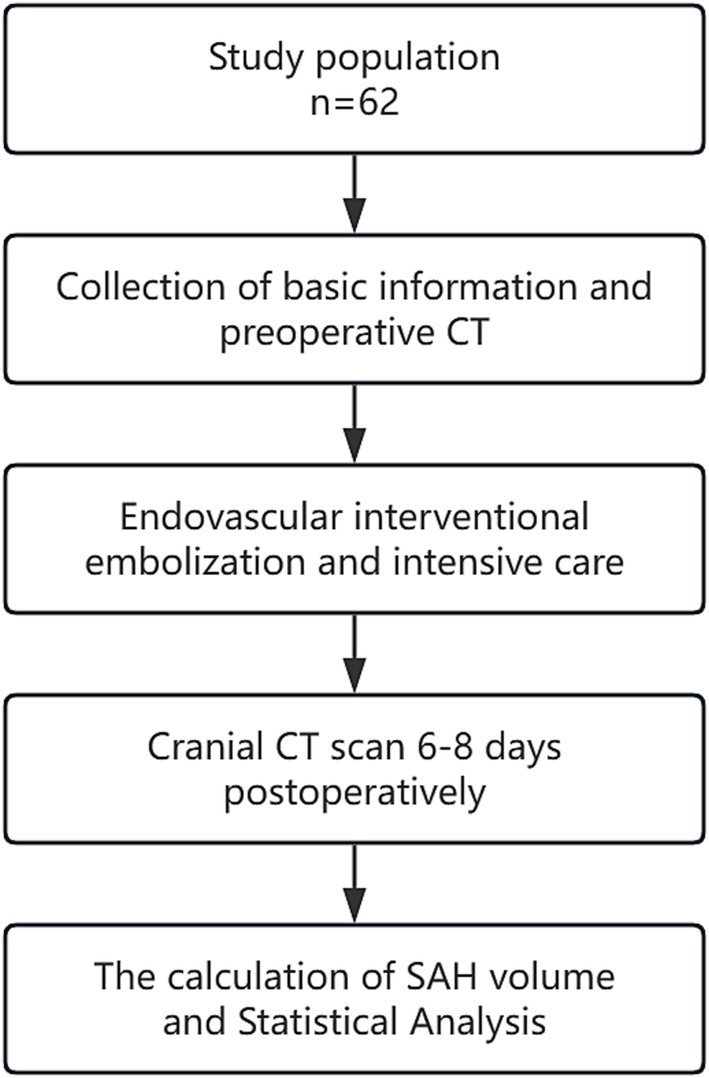 Study population
n=62

Collection of basic information and preoperative CT

Endovascular interventional embolization and intensive care

Cranial CT scan 6-8 days postoperatively

The calculation of SAH volume and Statistical Analysis